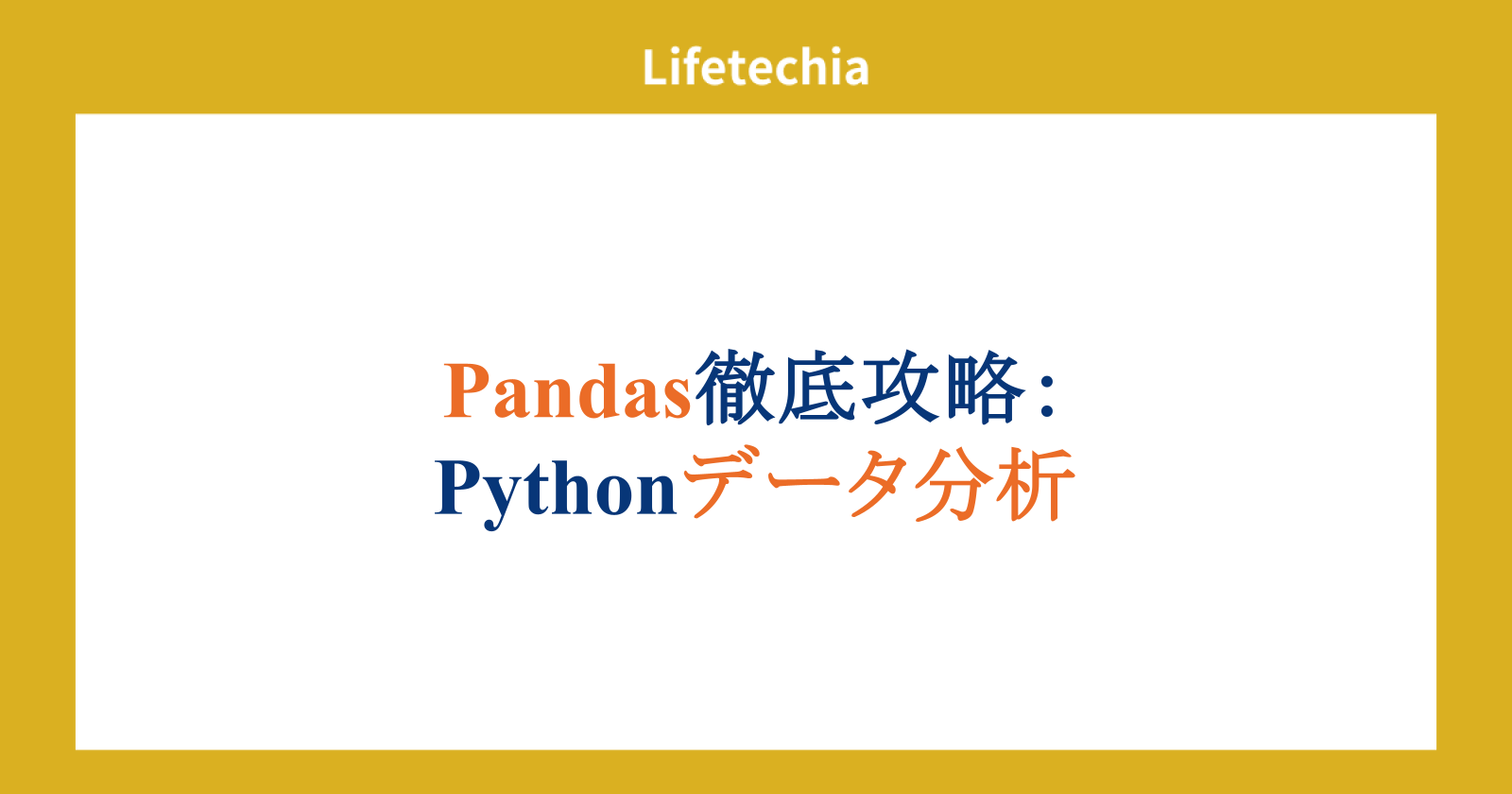 Lifetechia

Pandas徹底攻略：
Pythonデータ分析